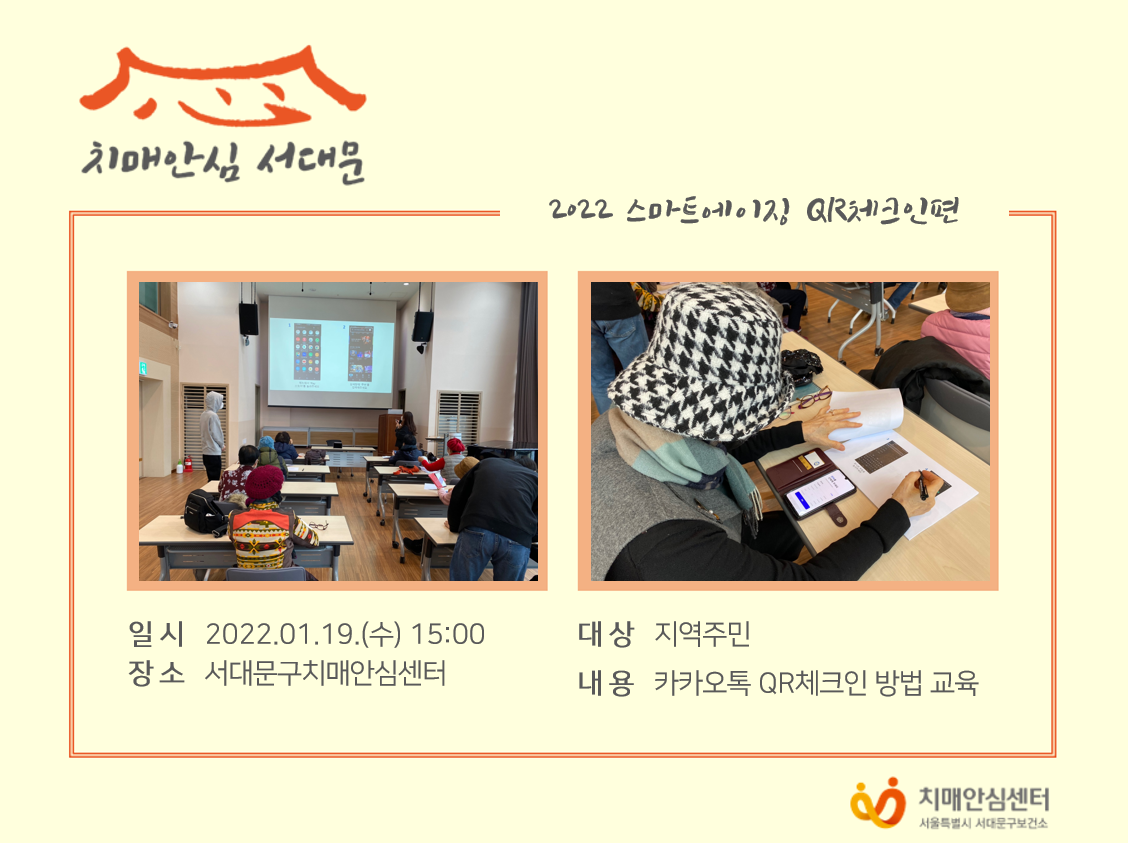 치매안심 서대문

2022 스마트에이징 QR체크인편

일시 2022.01.19.(수) 15:00
장소 서대문구치매안심센터

대상 지역주민
내용 카카오톡 QR체크인 방법 교육

치매안심센터
서울특별시 서대문구보건소